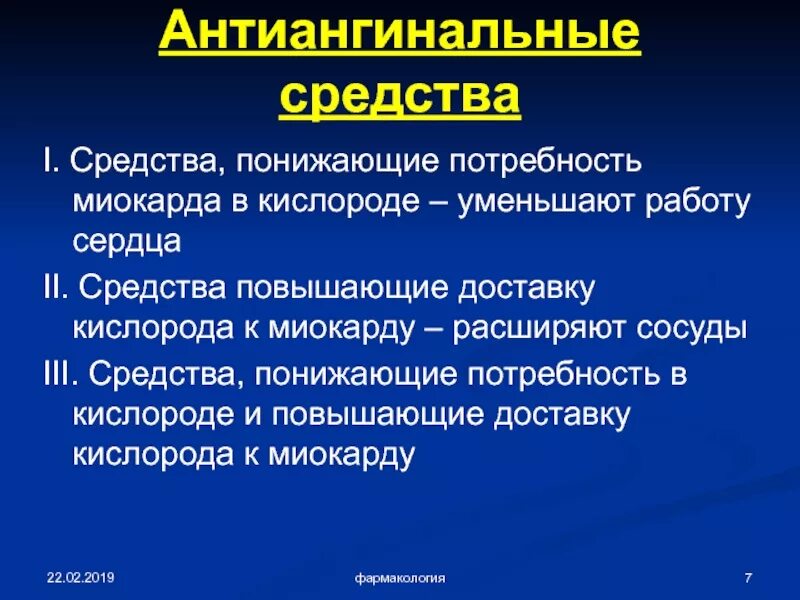 Антиангинальные средства

I. Средства, понижающие потребность миокарда в кислороде – уменьшают работу сердца

II. Средства повышающие доставку кислорода к миокарду – расширяют сосуды

III. Средства, понижающие потребность в кислороде и повышающие доставку кислорода к миокарду

22.02.2019

фармакология

7